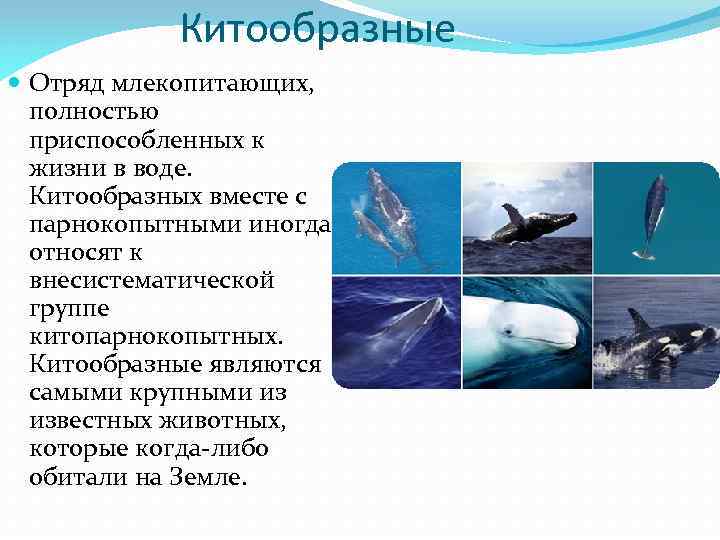 Китообразные

Отряд млекопитающих, полностью приспособленных к жизни в воде. Китообразных вместе с парнокопытными иногда относят к внесистематической группе китопарнокопытных. Китообразные являются самыми крупными из известных животных, которые когда-либо обитали на Земле.